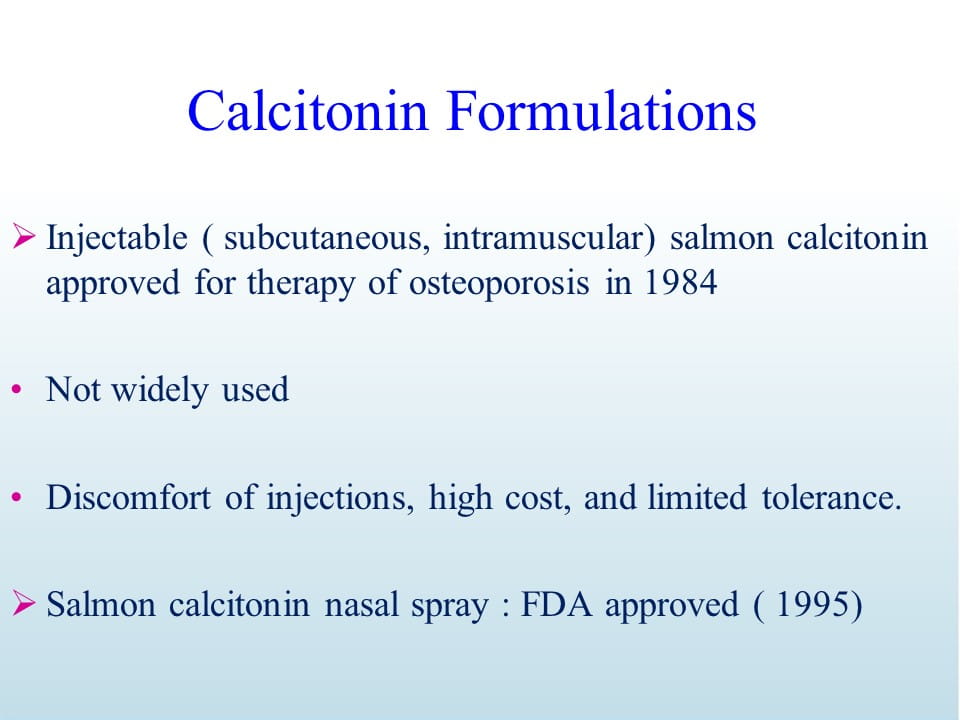 Calcitonin Formulations

➢ Injectable ( subcutaneous, intramuscular) salmon calcitonin approved for therapy of osteoporosis in 1984

• Not widely used

• Discomfort of injections, high cost, and limited tolerance.

➢ Salmon calcitonin nasal spray : FDA approved ( 1995)